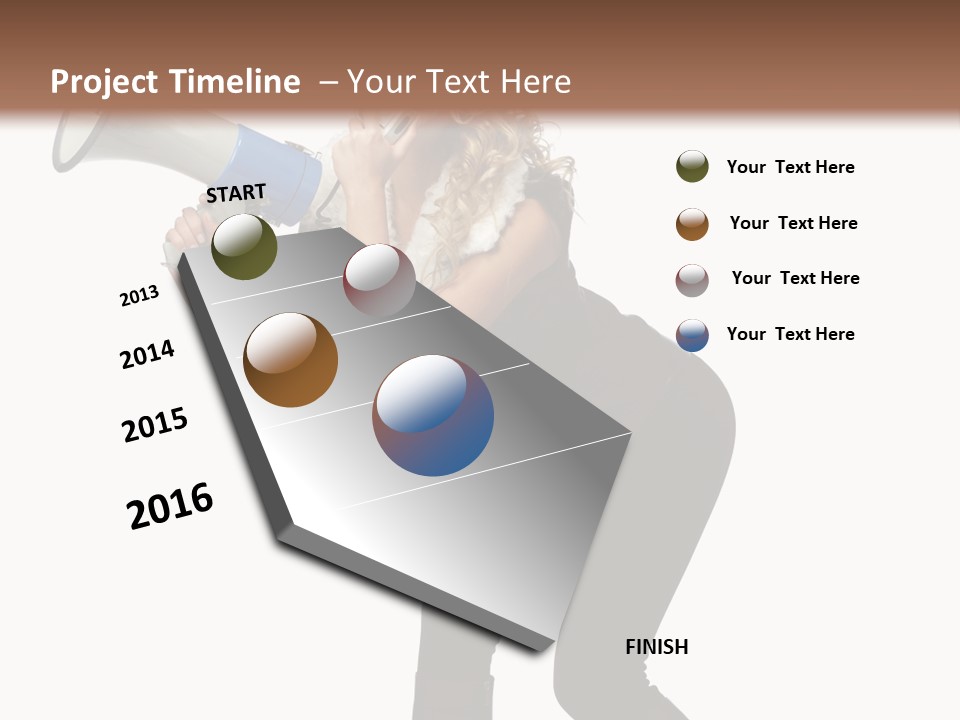 Project Timeline – Your Text Here

START

2013

2014

2015

2016

FINISH

Your Text Here

Your Text Here

Your Text Here

Your Text Here